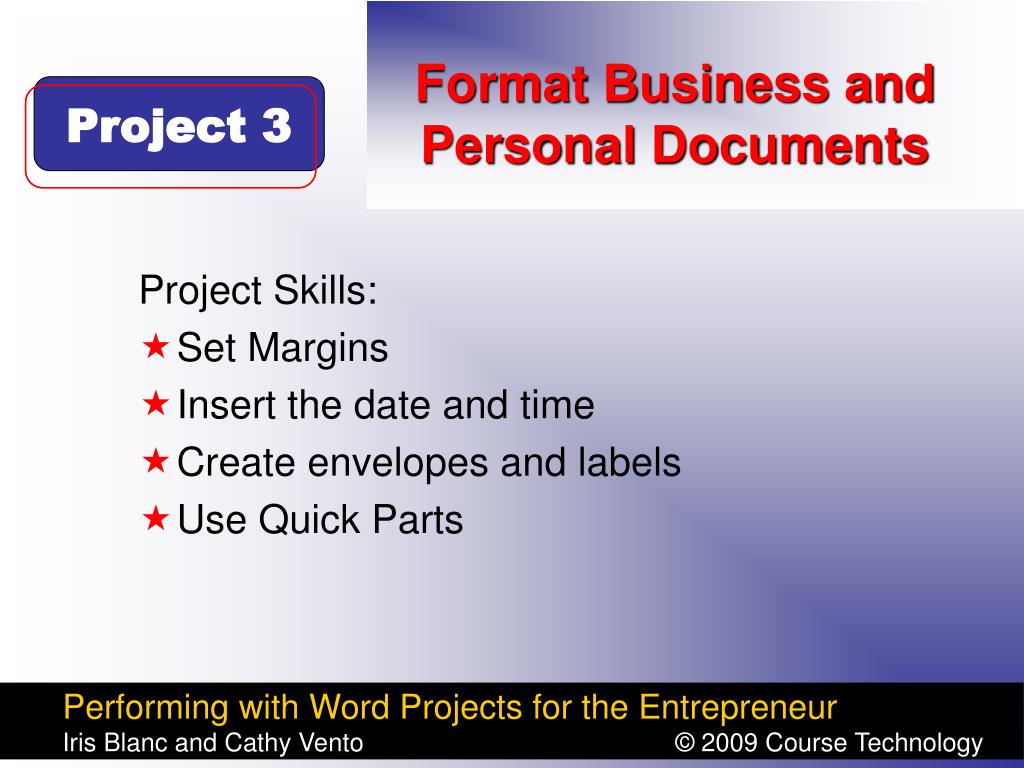 Project 3

Format Business and Personal Documents

Project Skills:
★ Set Margins
★ Insert the date and time
★ Create envelopes and labels
★ Use Quick Parts

Performing with Word Projects for the Entrepreneur
Iris Blanc and Cathy Vento
© 2009 Course Technology